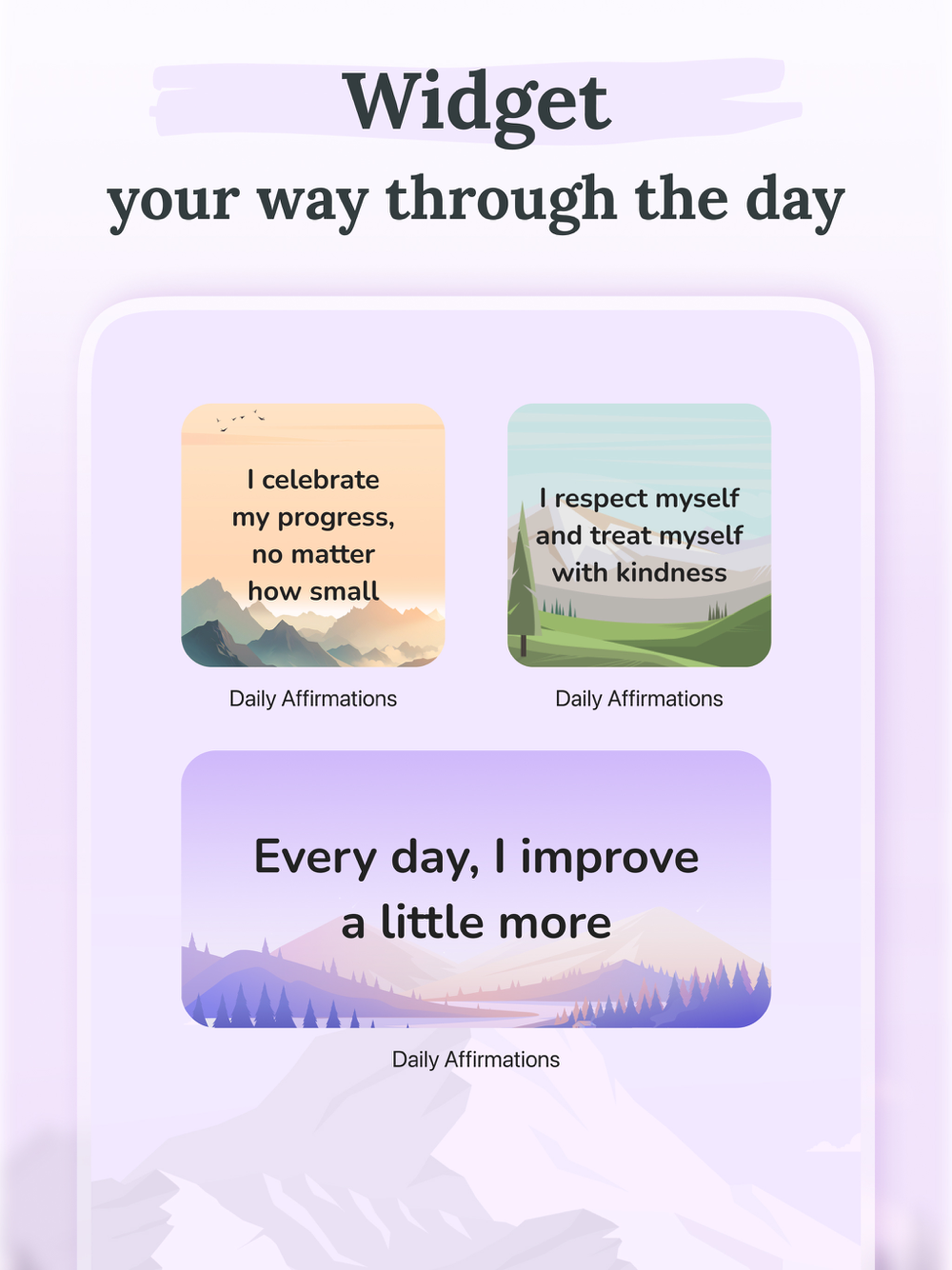 Widget
your way through the day

I celebrate my progress, no matter how small

Daily Affirmations

I respect myself and treat myself with kindness

Daily Affirmations

Every day, I improve a little more

Daily Affirmations